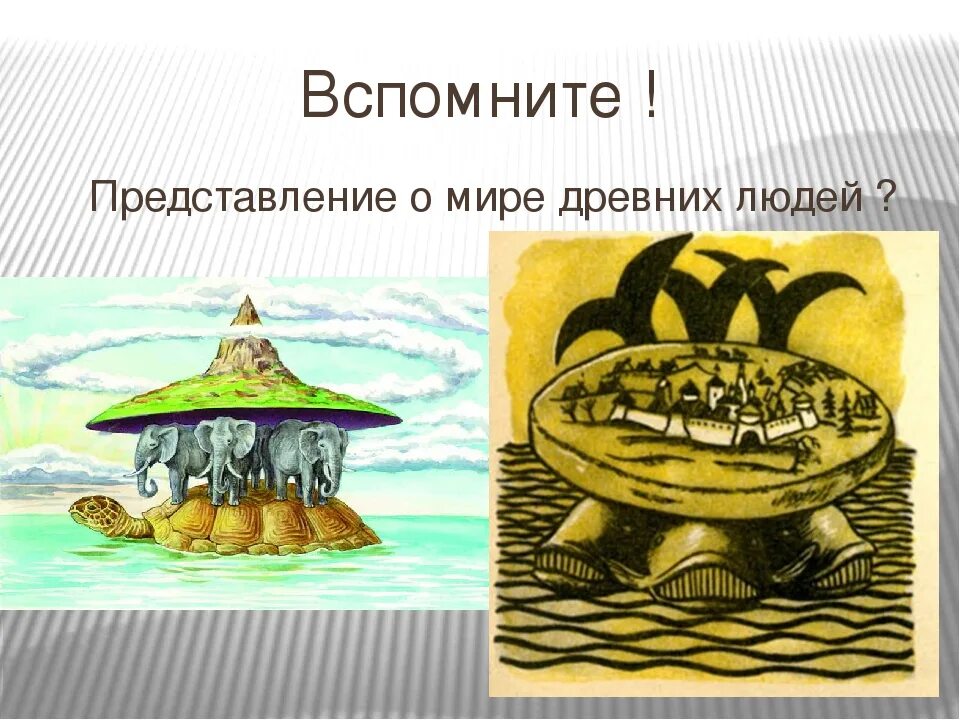 Вспомните !

Представление о мире древних людей ?